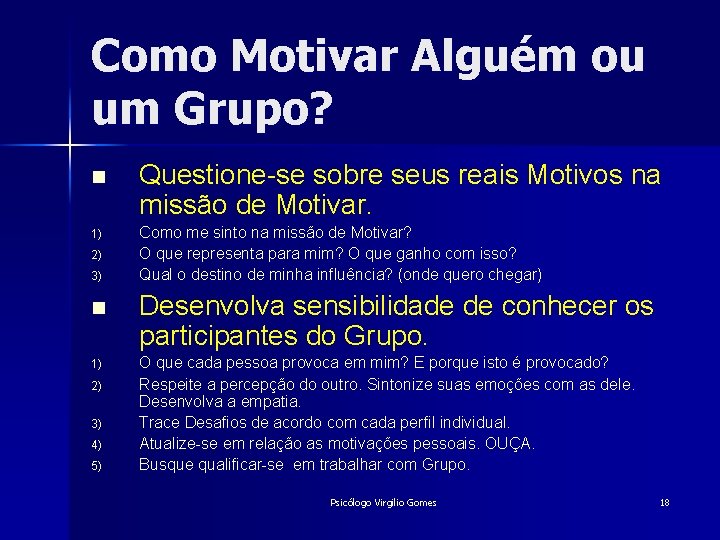 Como Motivar Alguém ou um Grupo?

■ Questione-se sobre seus reais Motivos na missão de Motivar.

1) Como me sinto na missão de Motivar?
2) O que representa para mim? O que ganho com isso?
3) Qual o destino de minha influência? (onde quero chegar)

■ Desenvolva sensibilidade de conhecer os participantes do Grupo.

1) O que cada pessoa provoca em mim? E porque isto é provocado?
2) Respeite a percepção do outro. Sintonize suas emoções com as dele. Desenvolva a empatia.
3) Trace Desafios de acordo com cada perfil individual.
4) Atualize-se em relação as motivações pessoais. OUÇA.
5) Busque qualificar-se em trabalhar com Grupo.

Psicólogo Virgilio Gomes

18